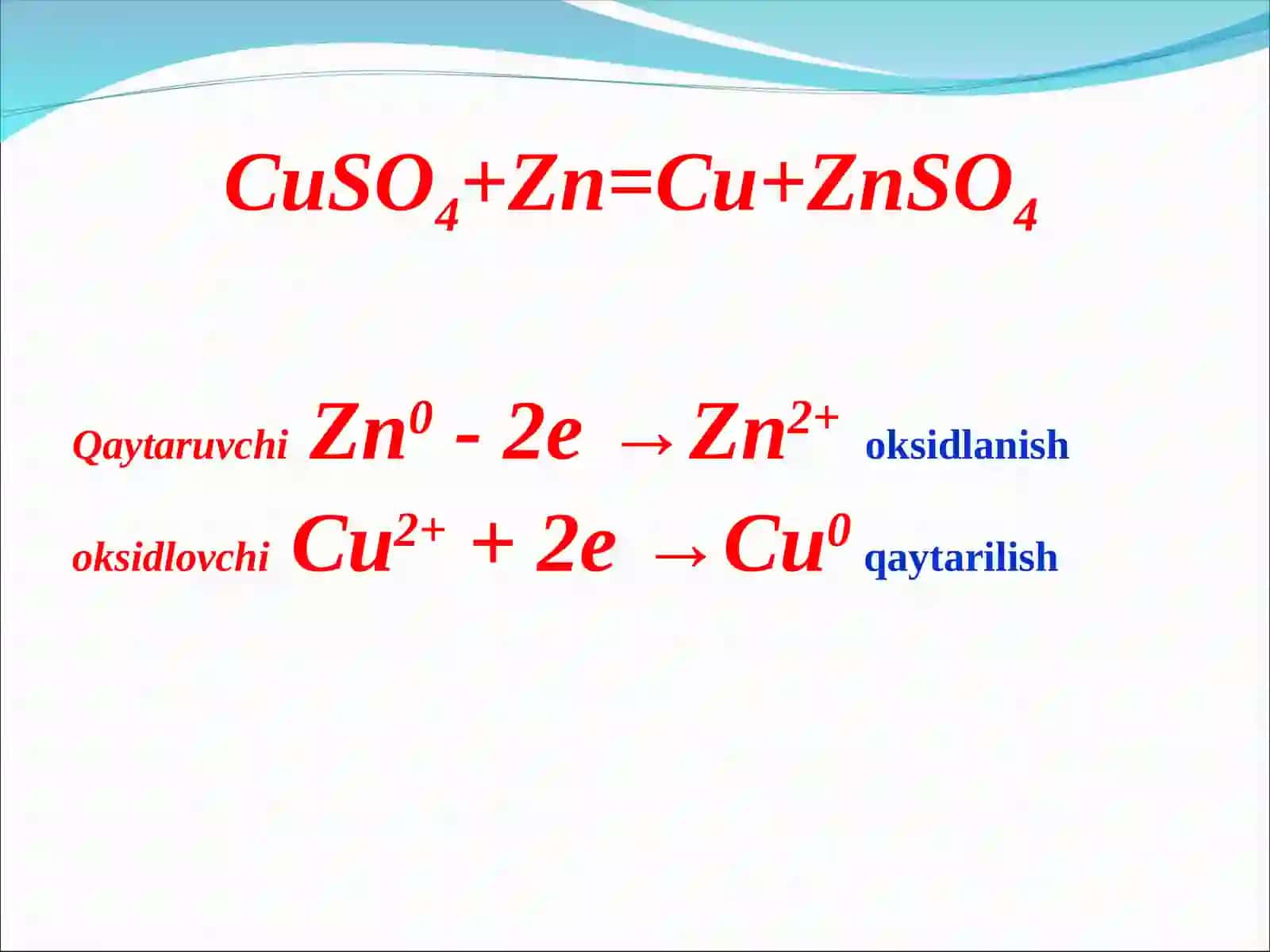 $CuSO_4+Zn=Cu+ZnSO_4$

Qaytaruvchi $Zn^0 - 2e \rightarrow Zn^{2+}$ oksidlanish

oksidlovchi $Cu^{2+} + 2e \rightarrow Cu^0$ qaytarilish